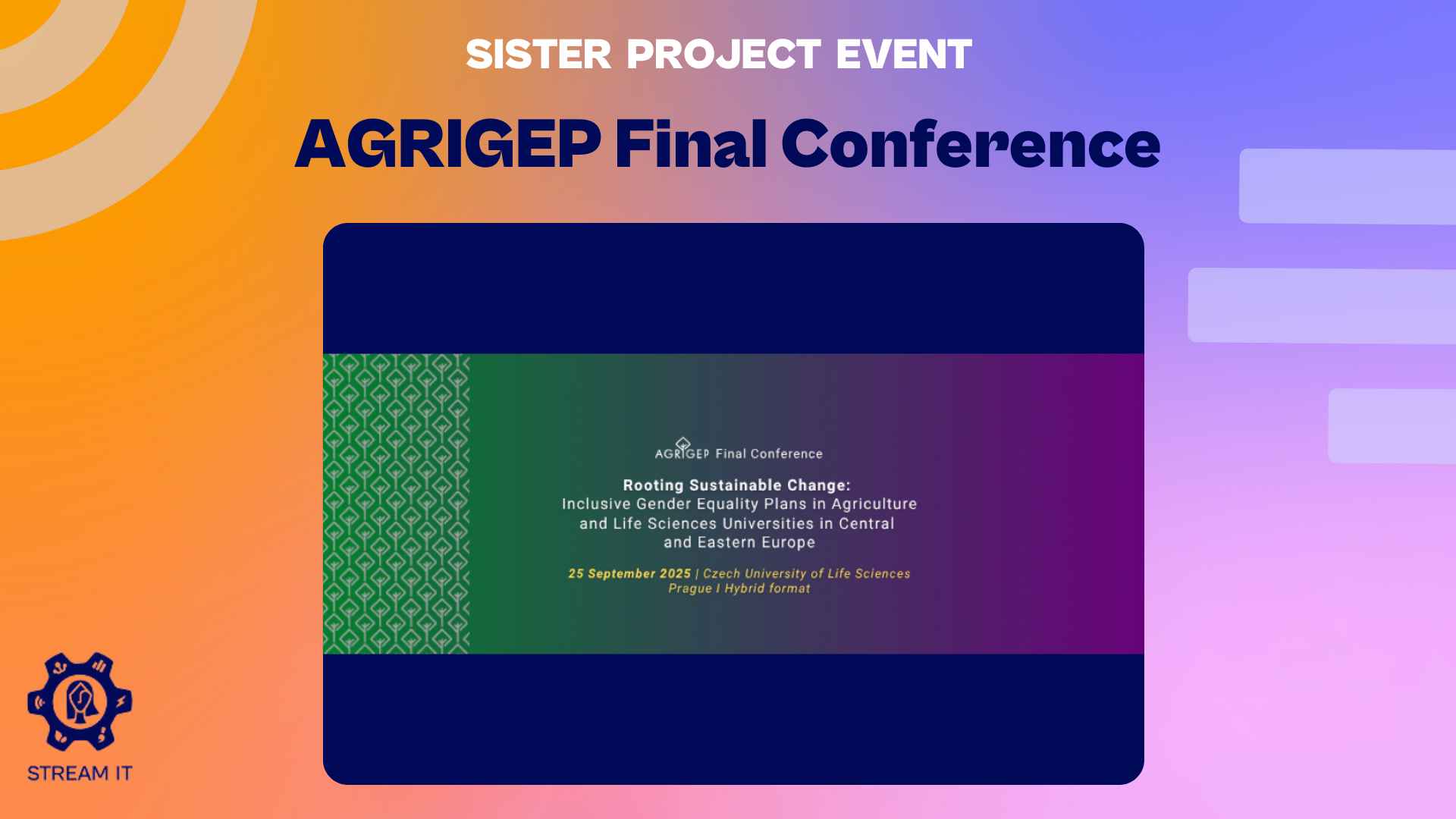 SISTER PROJECT EVENT

AGRIGEP Final Conference

AGRIGEP Final Conference

Rooting Sustainable Change:
Inclusive Gender Equality Plans in Agriculture and Life Sciences Universities in Central and Eastern Europe

25 September 2025 | Czech University of Life Sciences Prague I Hybrid format

STREAM IT